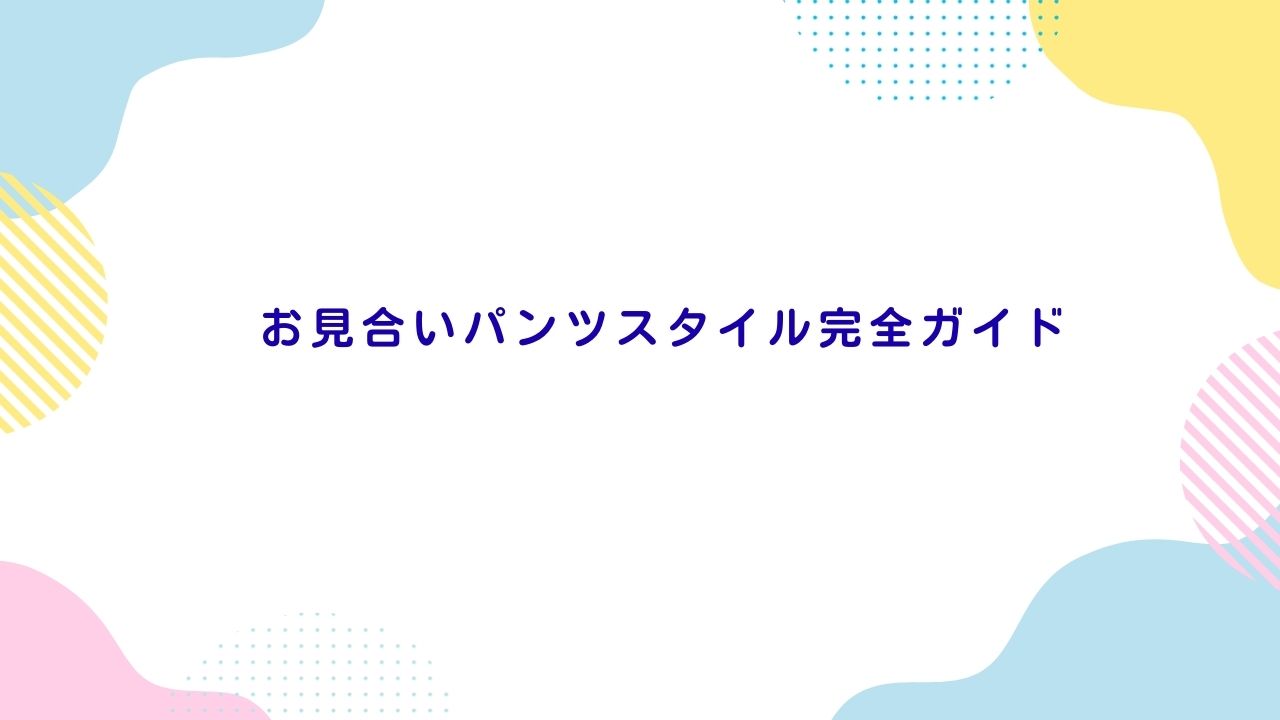 お見合いパンツスタイル完全ガイド